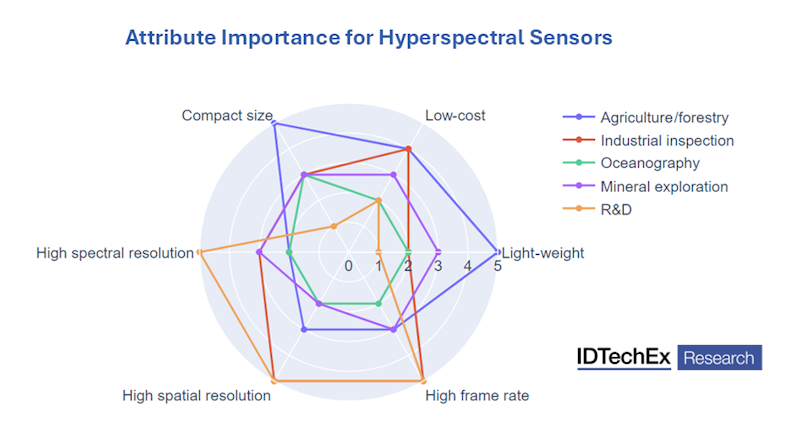 Attribute Importance for Hyperspectral Sensors

Compact size

Low-cost

Light-weight

High frame rate

High spatial resolution

High spectral resolution

0 1 2 3 4 5

Agriculture/forestry
Industrial inspection
Oceanography
Mineral exploration
R&D

IDTechEx Research